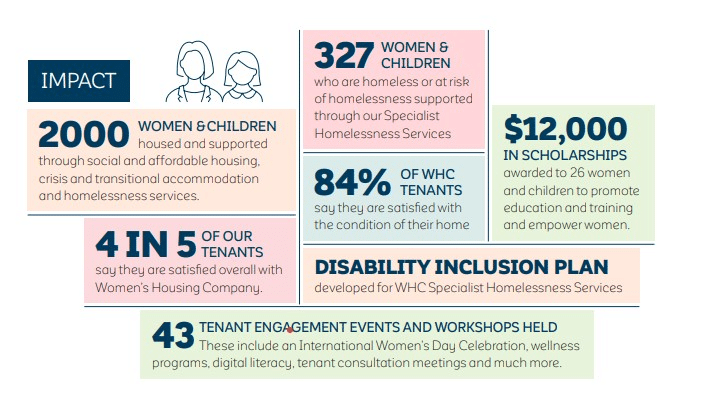 IMPACT

2000 WOMEN & CHILDREN housed and supported through social and affordable housing, crisis and transitional accommodation and homelessness services.

4 IN 5 OF OUR TENANTS say they are satisfied overall with Women's Housing Company.

327 WOMEN & CHILDREN who are homeless or at risk of homelessness supported through our Specialist Homelessness Services

84% OF WHC TENANTS say they are satisfied with the condition of their home

$12,000 IN SCHOLARSHIPS awarded to 26 women and children to promote education and training and empower women.

DISABILITY INCLUSION PLAN developed for WHC Specialist Homelessness Services

43 TENANT ENGAGEMENT EVENTS AND WORKSHOPS HELD These include an International Women's Day Celebration, wellness programs, digital literacy, tenant consultation meetings and much more.